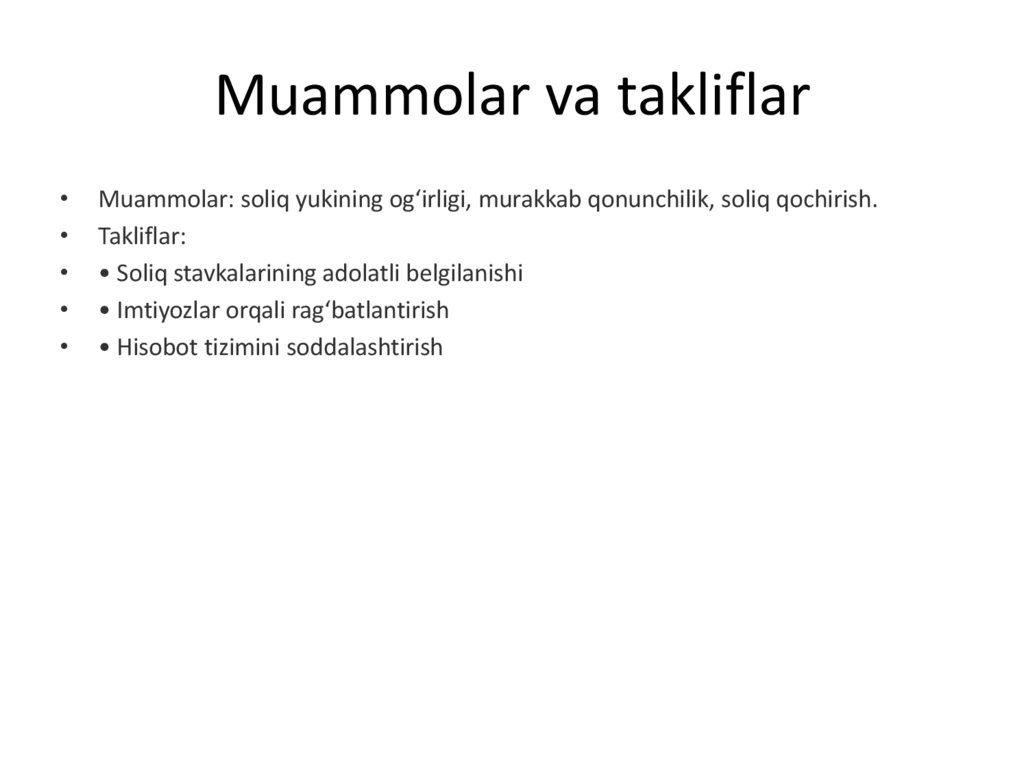 Muammolar va takliflar

• Muammolar: soliq yukining og‘irligi, murakkab qonunchilik, soliq qochirish.
• Takliflar:
• • Soliq stavkalarining adolatli belgilanishi
• • Imtiyozlar orqali rag‘batlantirish
• • Hisobot tizimini soddalashtirish